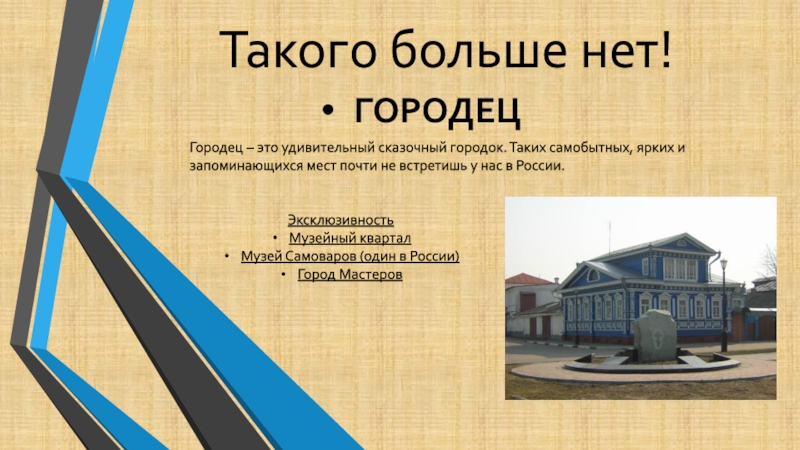 Такого больше нет!

• ГОРОДЕЦ

Городец – это удивительный сказочный городок. Таких самобытных, ярких и запоминающихся мест почти не встретишь у нас в России.

Эксклюзивность
• Музейный квартал
• Музей Самоваров (один в России)
• Город Мастеров